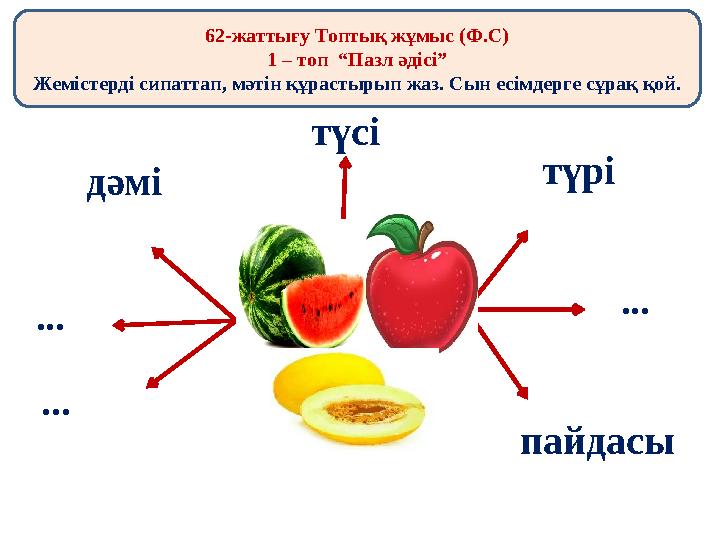 62-жаттығу Топтық жұмыс (Ф.С)
1 – топ “Пазл әдісі”
Жемістерді сипаттап, мәтін құрастырып жаз. Сын есімдерге сұрақ қой.

түсі

дәмі

түрі

...

...

...

пайдасы